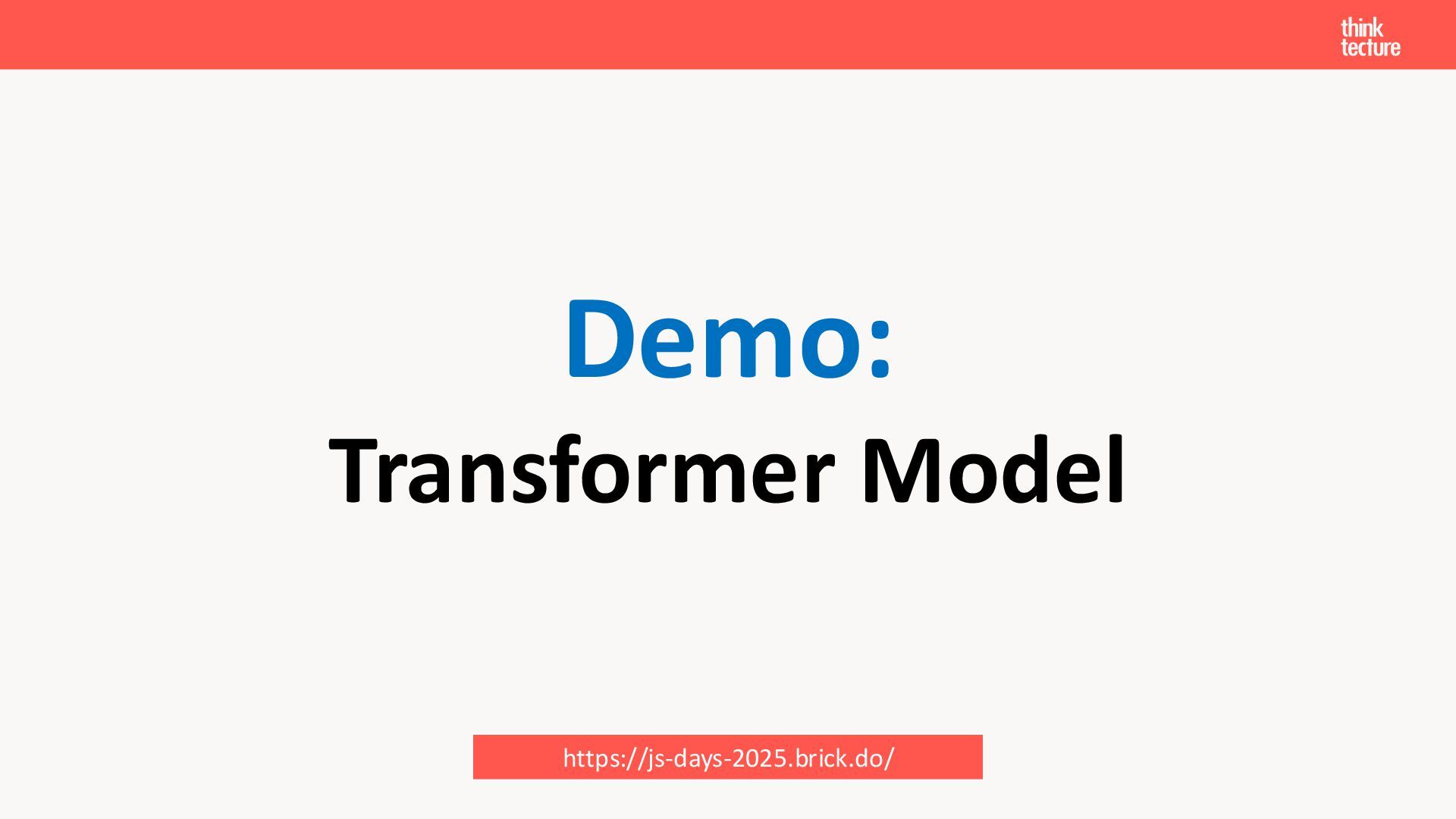 think
tecture

Demo:
Transformer Model

https://js-days-2025.brick.do/